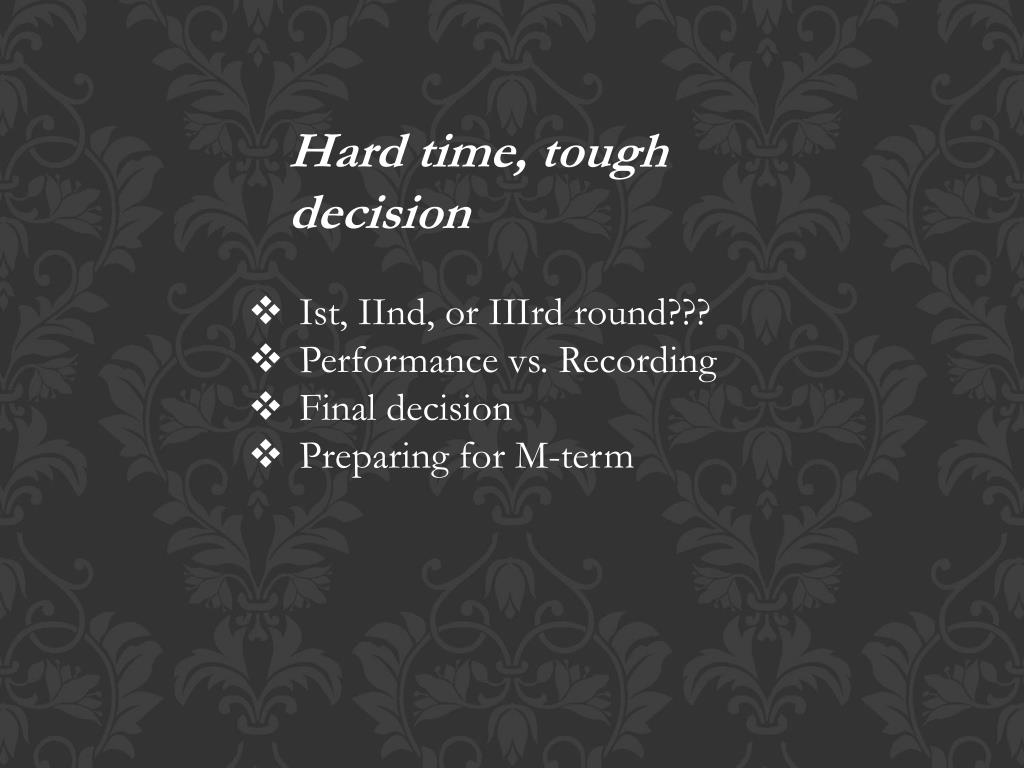 Hard time, tough decision

❖ Ist, IInd, or IIIrd round???
❖ Performance vs. Recording
❖ Final decision
❖ Preparing for M-term